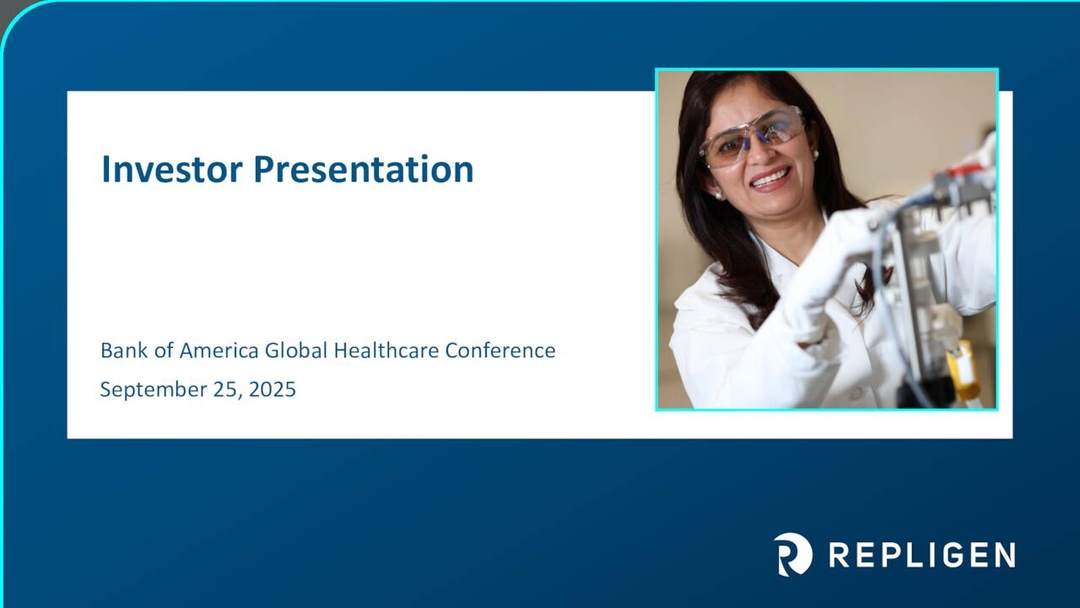 Investor Presentation

Bank of America Global Healthcare Conference
September 25, 2025

REPLIGEN